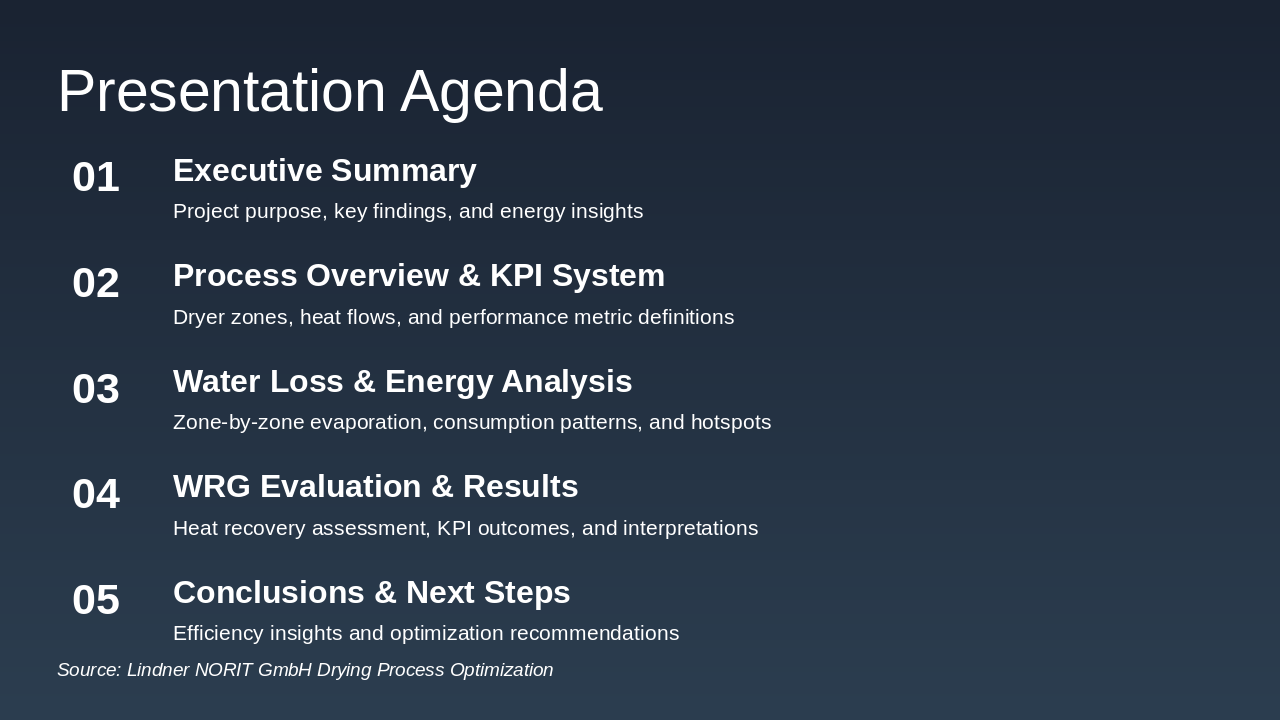 Presentation Agenda

01 Executive Summary
Project purpose, key findings, and energy insights

02 Process Overview & KPI System
Dryer zones, heat flows, and performance metric definitions

03 Water Loss & Energy Analysis
Zone-by-zone evaporation, consumption patterns, and hotspots

04 WRG Evaluation & Results
Heat recovery assessment, KPI outcomes, and interpretations

05 Conclusions & Next Steps
Efficiency insights and optimization recommendations

Source: Lindner NORIT GmbH Drying Process Optimization